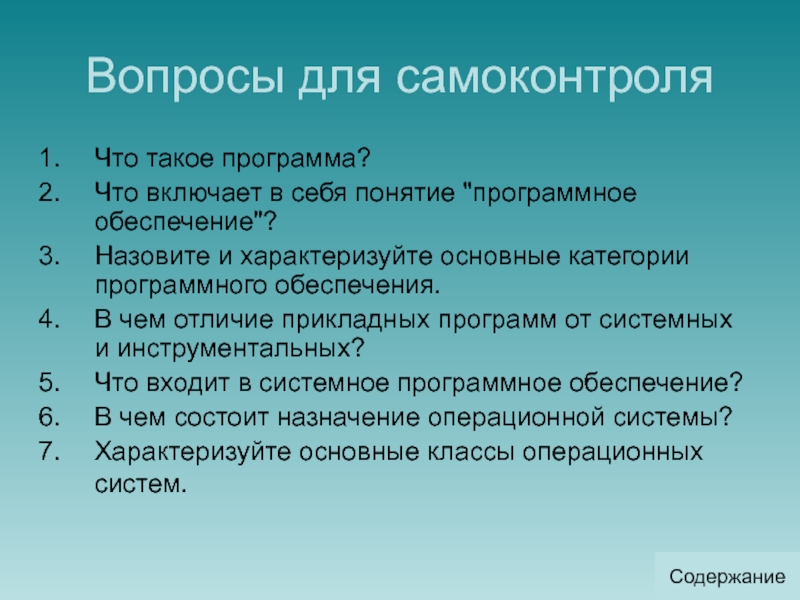 Вопросы для самоконтроля

1. Что такое программа?
2. Что включает в себя понятие "программное обеспечение"?
3. Назовите и характеризуйте основные категории программного обеспечения.
4. В чем отличие прикладных программ от системных и инструментальных?
5. Что входит в системное программное обеспечение?
6. В чем состоит назначение операционной системы?
7. Характеризуйте основные классы операционных систем.

Содержание